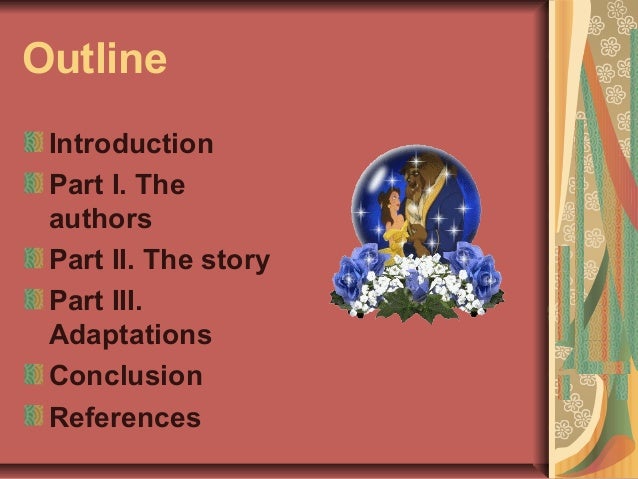 Outline

Introduction
Part I. The authors
Part II. The story
Part III. Adaptations
Conclusion
References